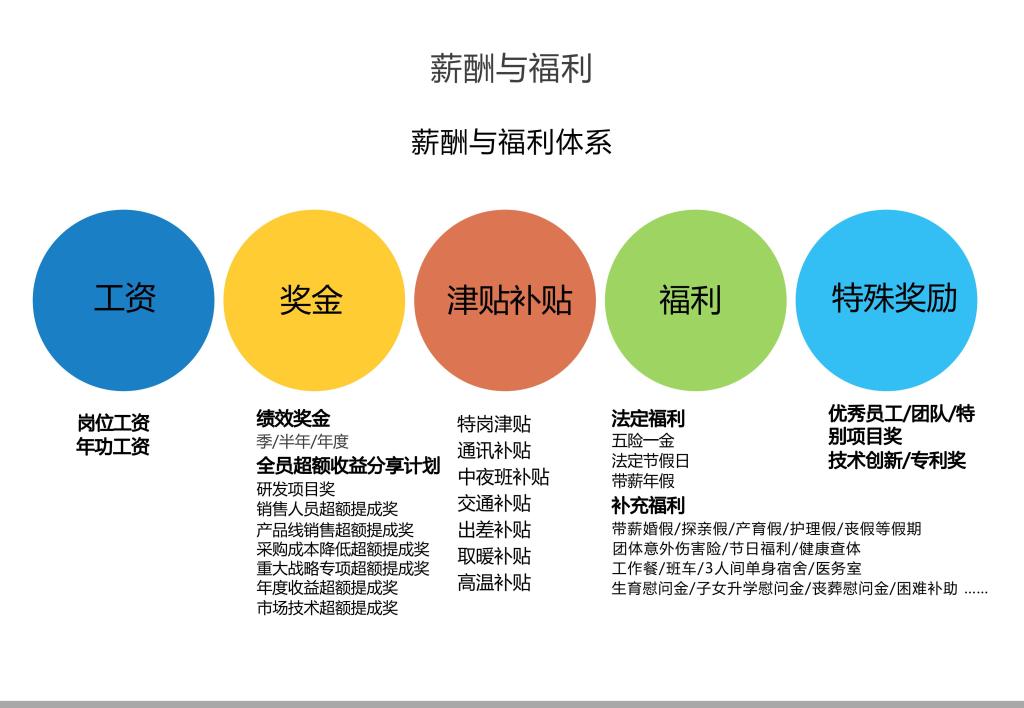 薪酬与福利

薪酬与福利体系

工资

奖金

津贴补贴

福利

特殊奖励

岗位工资
年功工资

绩效奖金
季/半年/年度
全员超额收益分享计划
研发项目奖
销售人员超额提成奖
产品线销售超额提成奖
采购成本降低超额提成奖
重大战略专项超额提成奖
年度收益超额提成奖
市场技术超额提成奖

特岗津贴
通讯补贴
中夜班补贴
交通补贴
出差补贴
取暖补贴
高温补贴

法定福利
五险一金
法定节假日
带薪年假
补充福利
带薪婚假/探亲假/产育假/护理假/丧假等假期
团体意外伤害险/节日福利/健康查体
工作餐/班车/3人间单身宿舍/医务室
生育慰问金/子女升学慰问金/丧葬慰问金/困难补助 ……

优秀员工/团队/特别项目奖
技术创新/专利奖